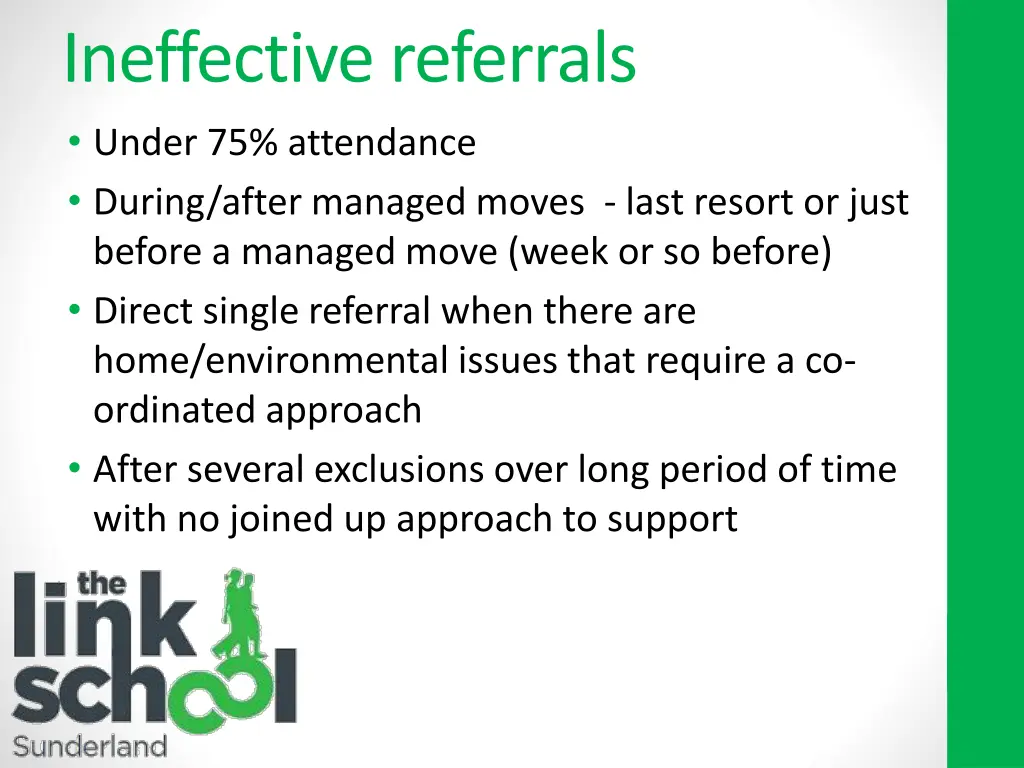 Ineffective referrals

• Under 75% attendance
• During/after managed moves - last resort or just before a managed move (week or so before)
• Direct single referral when there are home/environmental issues that require a co-ordinated approach
• After several exclusions over long period of time with no joined up approach to support

the link school Sunderland